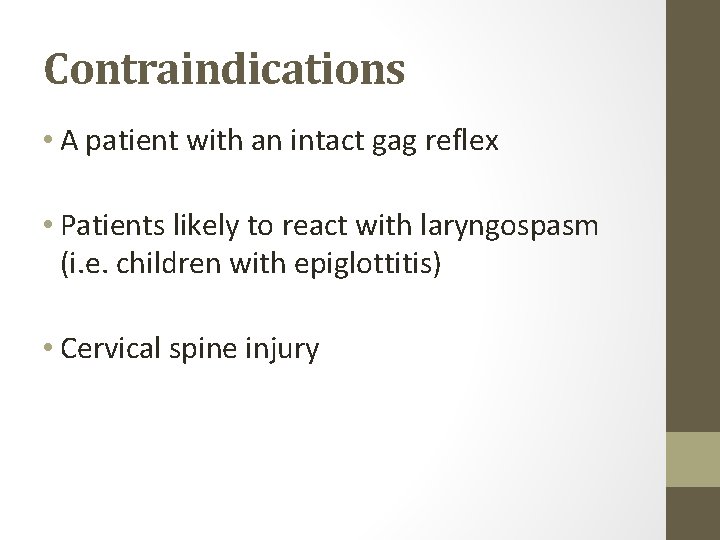 Contraindications

• A patient with an intact gag reflex

• Patients likely to react with laryngospasm (i.e. children with epiglottitis)

• Cervical spine injury